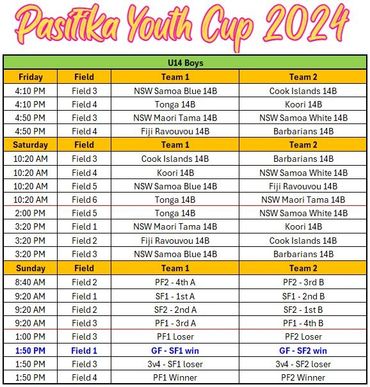 Pasifika Youth Cup 2024

| U14 Boys | | | |
|---|---|---|---|
| Friday | Field | Team 1 | Team 2 |
| 4:10 PM | Field 3 | NSW Samoa Blue 14B | Cook Islands 14B |
| 4:10 PM | Field 4 | Tonga 14B | Koori 14B |
| 4:50 PM | Field 3 | NSW Maori Tama 14B | NSW Samoa White 14B |
| 4:50 PM | Field 4 | Fiji Ravouvou 14B | Barbarians 14B |
| Saturday | Field | Team 1 | Team 2 |
| 10:20 AM | Field 3 | Cook Islands 14B | Barbarians 14B |
| 10:20 AM | Field 4 | Koori 14B | NSW Samoa White 14B |
| 10:20 AM | Field 5 | NSW Samoa Blue 14B | Fiji Ravouvou 14B |
| 10:20 AM | Field 6 | Tonga 14B | NSW Maori Tama 14B |
| 2:00 PM | Field 5 | Tonga 14B | NSW Samoa White 14B |
| 3:20 PM | Field 1 | NSW Maori Tama 14B | Koori 14B |
| 3:20 PM | Field 2 | Fiji Ravouvou 14B | Cook Islands 14B |
| 3:20 PM | Field 3 | NSW Samoa Blue 14B | Barbarians 14B |
| Sunday | Field | Team 1 | Team 2 |
| 8:40 AM | Field 2 | PF2 - 4th A | PF2 - 3rd B |
| 9:20 AM | Field 1 | SF1 - 1st A | SF1 - 2nd B |
| 9:20 AM | Field 2 | SF2 - 2nd A | SF2 - 1st B |
| 9:20 AM | Field 3 | PF1 - 3rd A | PF1 - 4th B |
| 1:00 PM | Field 3 | PF1 Loser | PF2 Loser |
| 1:50 PM | Field 1 | GF - SF1 win | GF - SF2 win |
| 1:50 PM | Field 3 | 3v4 - SF1 loser | 3v4 - SF2 loser |
| 1:50 PM | Field 4 | PF1 Winner | PF2 Winner |